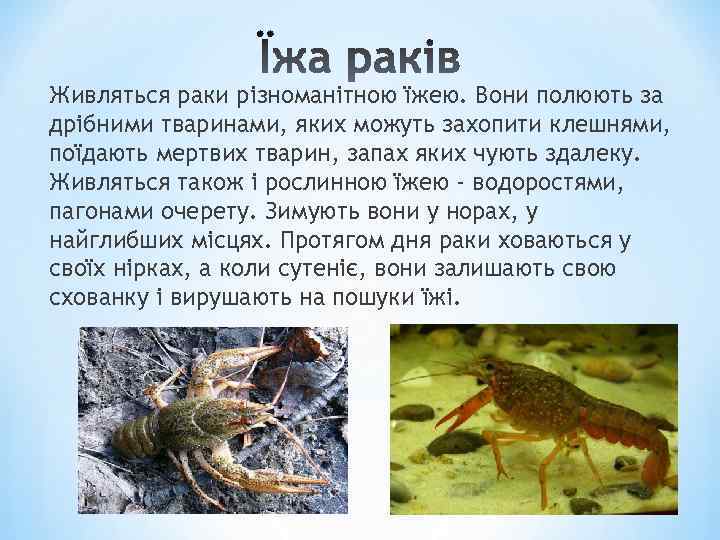 Їжа раків

Живляться раки різноманітною їжею. Вони полюють за дрібними тваринами, яких можуть захопити клешнями, поїдають мертвих тварин, запах яких чують здалеку. Живляться також і рослинною їжею - водоростями, пагонами очерету. Зимують вони у норах, у найглибших місцях. Протягом дня раки ховаються у своїх нірках, а коли сутеніє, вони залишають свою схованку і вирушають на пошуки їжі.